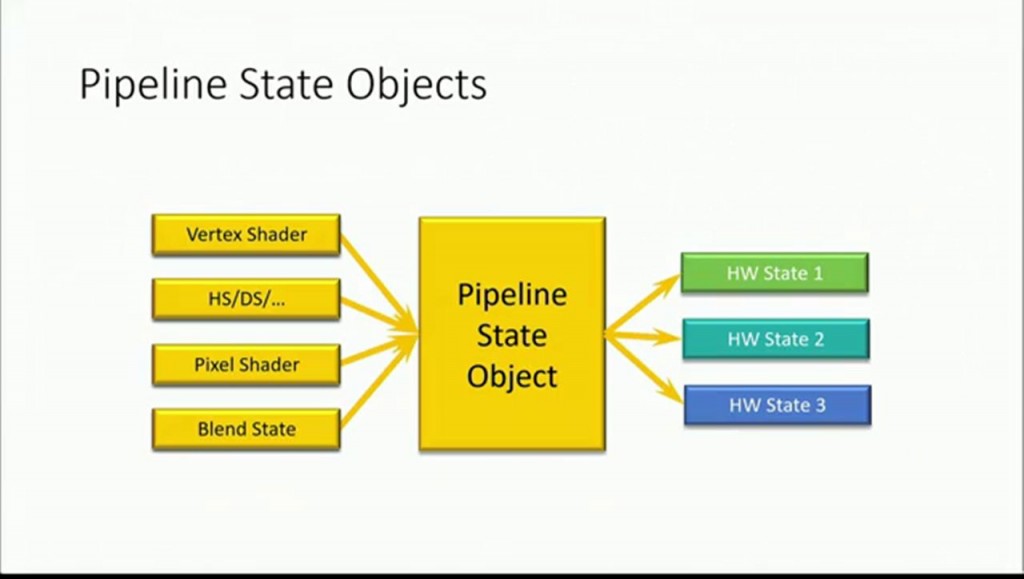 Pipeline State Objects

Vertex Shader

HS/DS/...

Pixel Shader

Blend State

Pipeline State Object

HW State 1

HW State 2

HW State 3